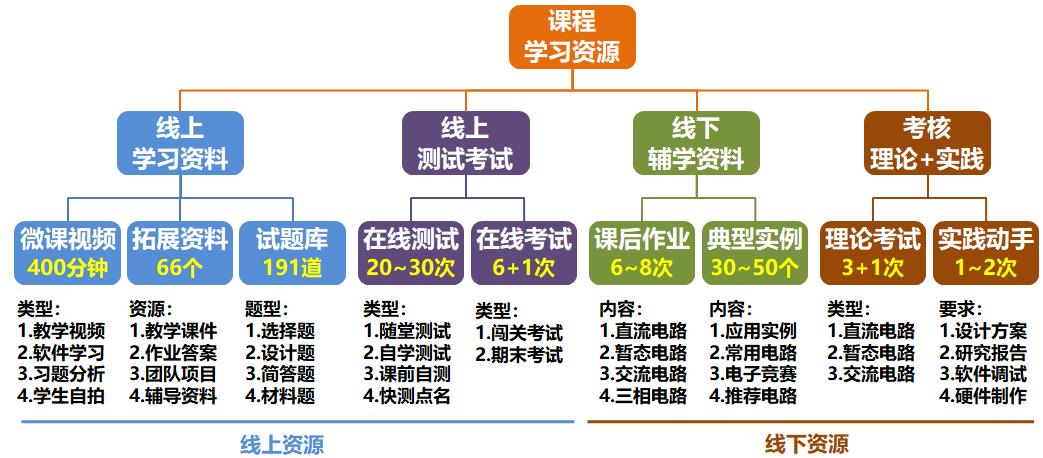 课程
学习资源

线上
学习资料

线上
测试考试

线下
辅学资料

考核
理论+实践

微课视频
400分钟

拓展资料
66个

试题库
191道

在线测试
20~30次

在线考试
6+1次

课后作业
6~8次

典型实例
30~50个

理论考试
3+1次

实践动手
1~2次

类型:
1.教学视频
2.软件学习
3.习题分析
4.学生自拍

资源:
1.教学课件
2.作业答案
3.团队项目
4.辅导资料

题型:
1.选择题
2.设计题
3.简答题
4.材料题

类型:
1.随堂测试
2.自学测试
3.课前自测
4.快测点名

类型:
1.闯关考试
2.期末考试

内容:
1.直流电路
2.暂态电路
3.交流电路
4.三相电路

内容:
1.应用实例
2.常用电路
3.电子竞赛
4.推荐电路

类型:
1.直流电路
2.暂态电路
3.交流电路

要求:
1.设计方案
2.研究报告
3.软件调试
4.硬件制作

线上资源

线下资源